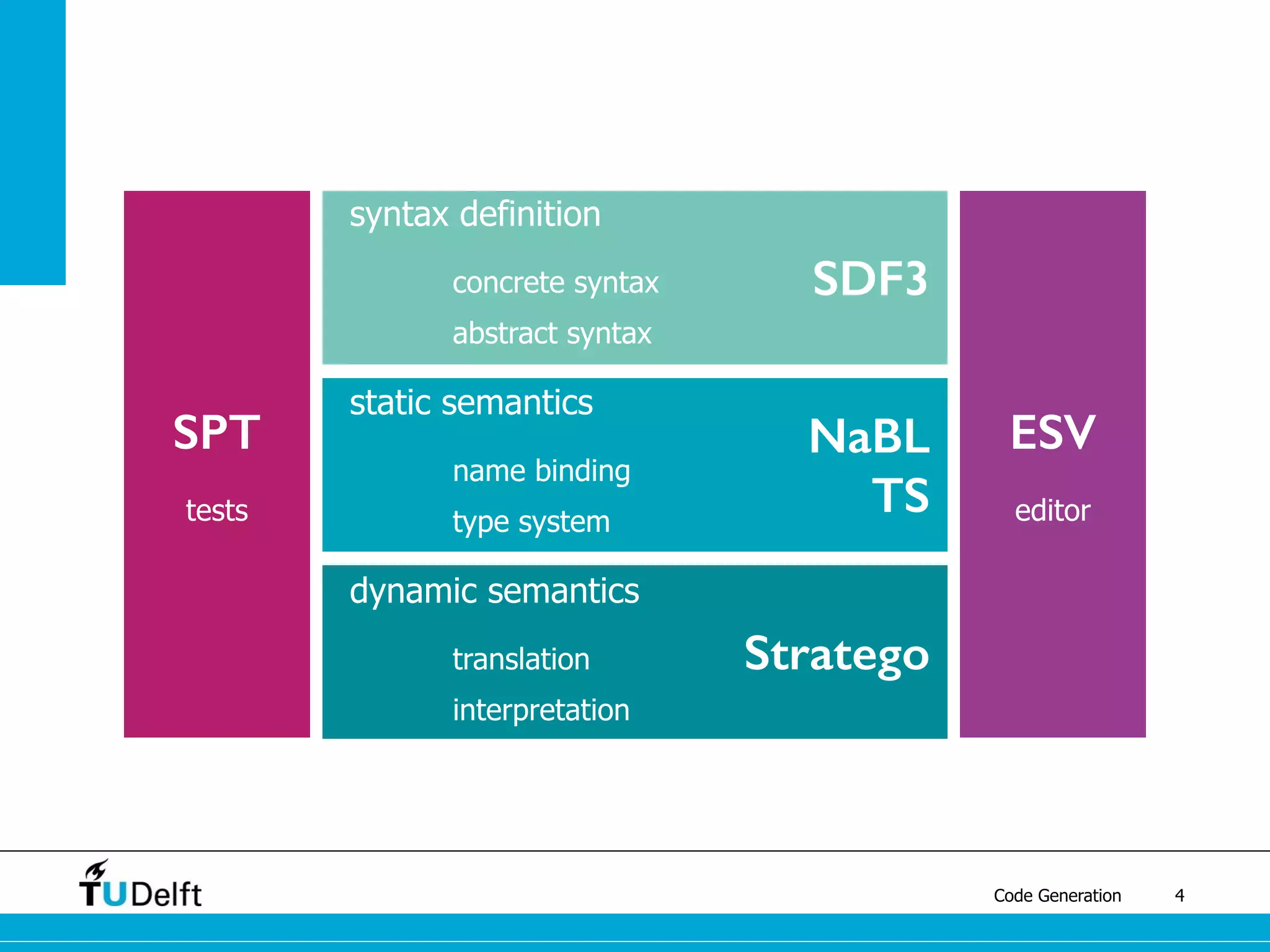 SPT

tests

syntax definition

concrete syntax

abstract syntax

SDF3

static semantics

name binding

type system

NaBL
TS

dynamic semantics

translation

interpretation

Stratego

ESV

editor

TUDelft

Code Generation 4